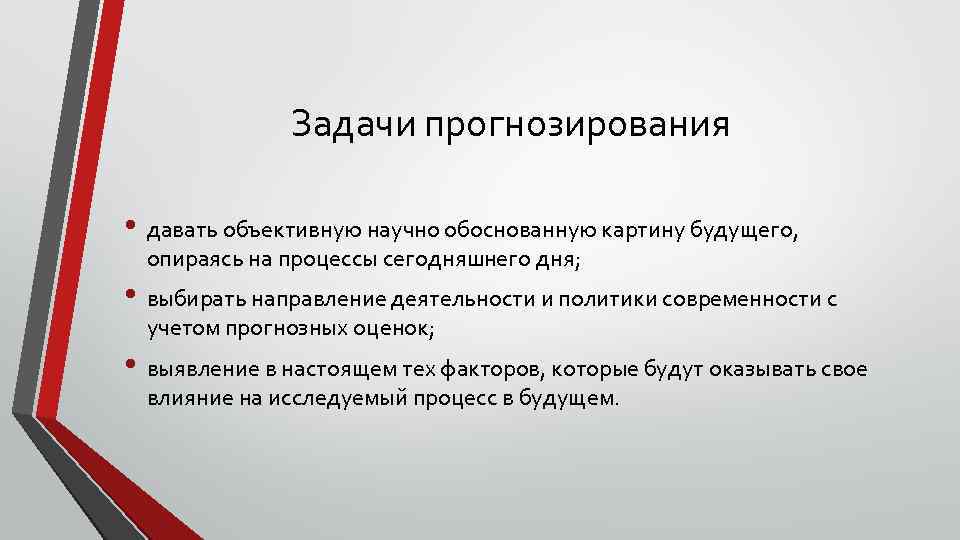 Задачи прогнозирования

• давать объективную научно обоснованную картину будущего, опираясь на процессы сегодняшнего дня;

• выбирать направление деятельности и политики современности с учетом прогнозных оценок;

• выявление в настоящем тех факторов, которые будут оказывать свое влияние на исследуемый процесс в будущем.